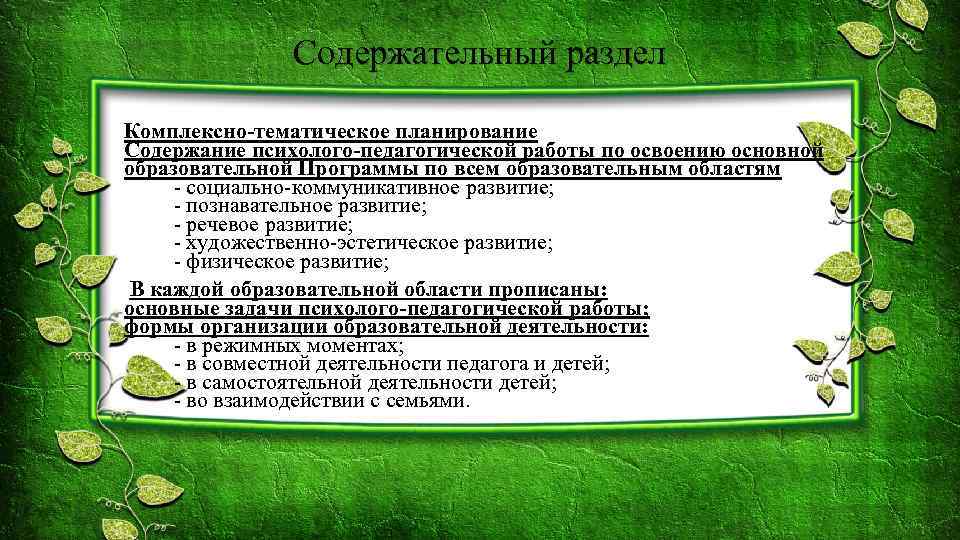 Содержательный раздел

Комплексно-тематическое планирование
Содержание психолого-педагогической работы по освоению основной образовательной Программы по всем образовательным областям
- социально-коммуникативное развитие;
- познавательное развитие;
- речевое развитие;
- художественно-эстетическое развитие;
- физическое развитие;

В каждой образовательной области прописаны:
основные задачи психолого-педагогической работы;
формы организации образовательной деятельности:
- в режимных моментах;
- в совместной деятельности педагога и детей;
- в самостоятельной деятельности детей;
- во взаимодействии с семьями.